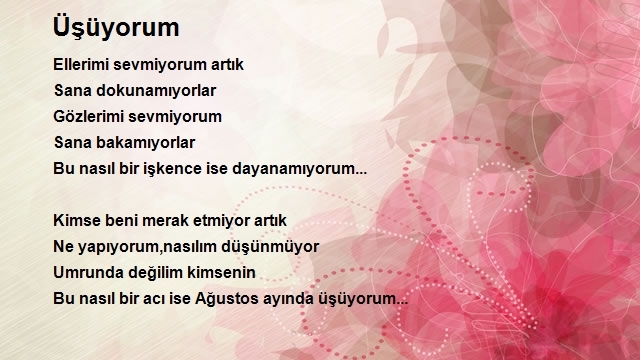 Üşüyorum

Ellerimi sevmiyorum artık
Sana dokunamıyorlar
Gözlerimi sevmiyorum
Sana bakamıyorlar
Bu nasıl bir işkence ise dayanamıyorum...

Kimse beni merak etmiyor artık
Ne yapıyorum,nasılım düşünmüyor
Umrunda değilim kimsenin
Bu nasıl bir acı ise Ağustos ayında üşüyorum...